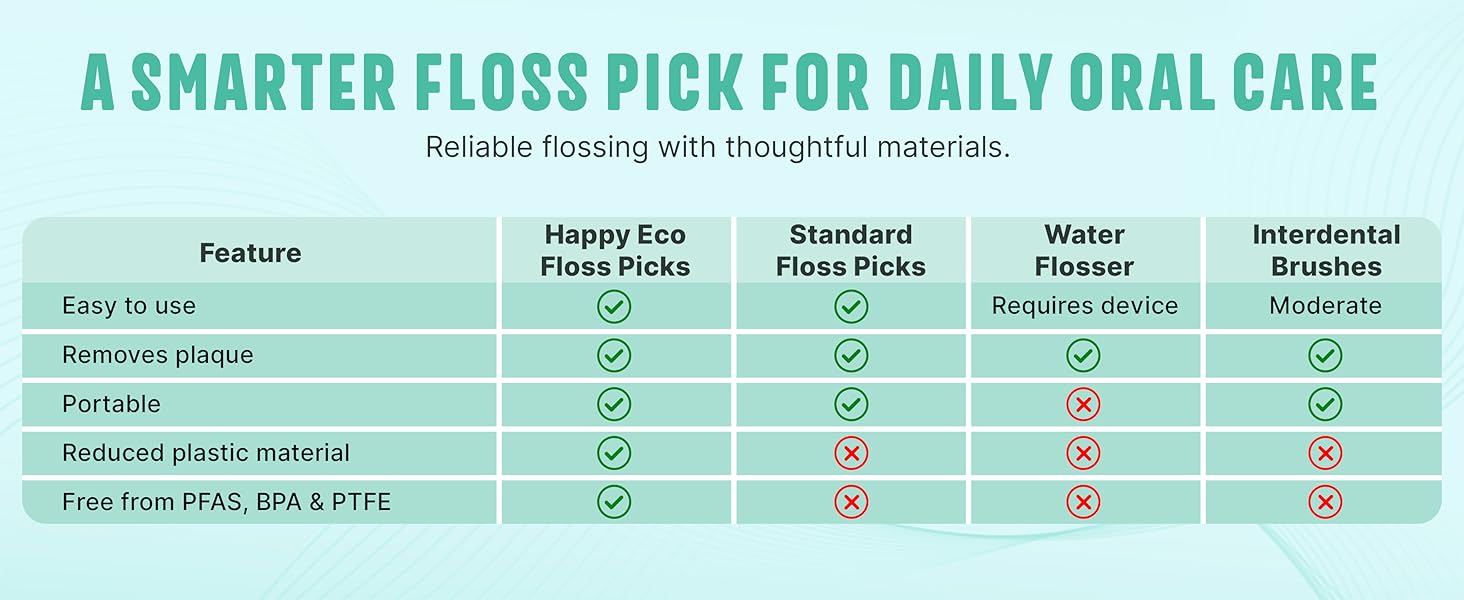 A SMARTER FLOSS PICK FOR DAILY ORAL CARE

Reliable flossing with thoughtful materials.

| Feature | Happy Eco Floss Picks | Standard Floss Picks | Water Flosser | Interdental Brushes |
|---|---|---|---|---|
| Easy to use | ✓ | ✓ | Requires device | Moderate |
| Removes plaque | ✓ | ✓ | ✓ | ✓ |
| Portable | ✓ | ✓ | ✗ | ✓ |
| Reduced plastic material | ✓ | ✗ | ✗ | ✗ |
| Free from PFAS, BPA & PTFE | ✓ | ✗ | ✗ | ✗ |